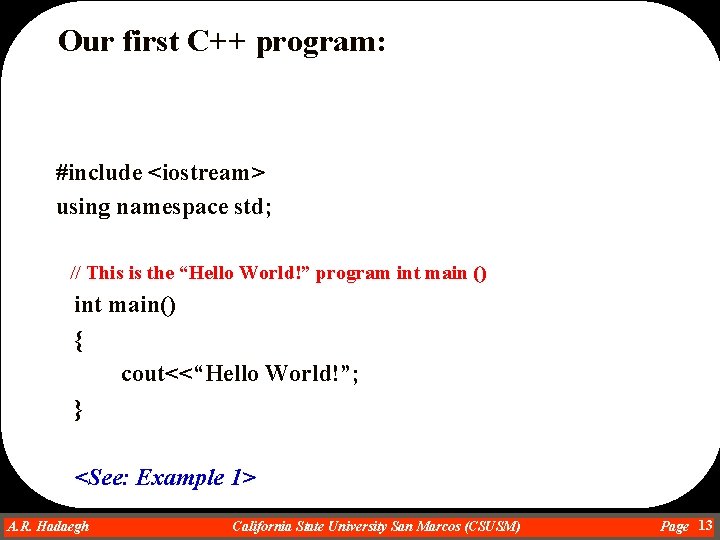 Our first C++ program:

#include <iostream>
using namespace std;

// This is the “Hello World!” program int main ()
int main()
{
cout<<“Hello World!”;
}

<See: Example 1>

A.R. Hadaegh California State University San Marcos (CSUSM) Page 13